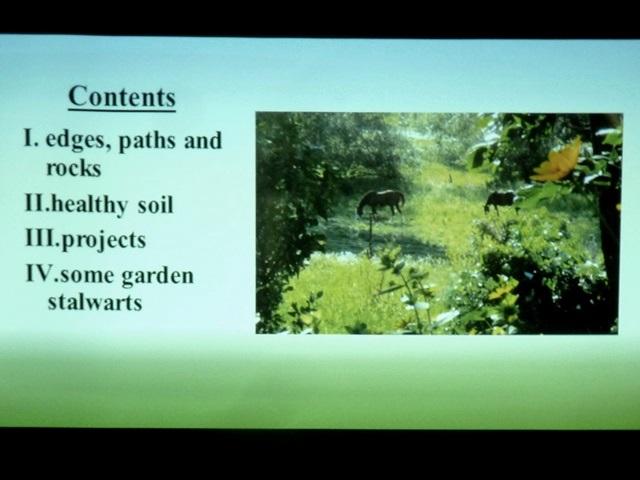 Contents

I. edges, paths and rocks

II.healthy soil

III.projects

IV.some garden stalwarts